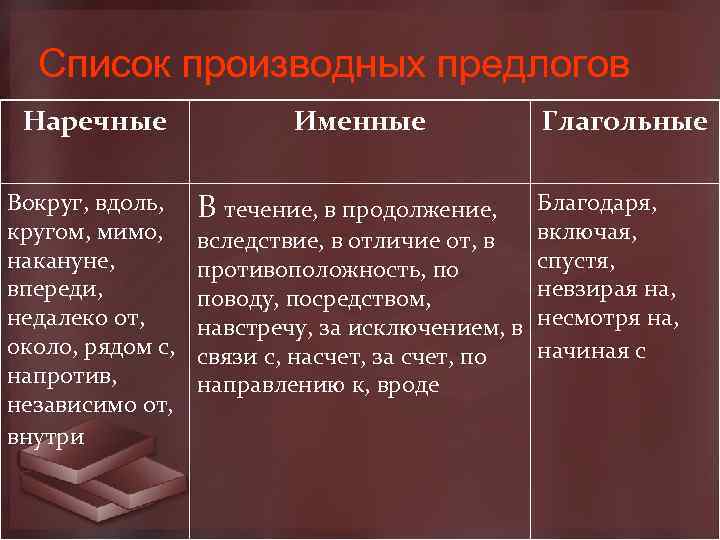 Список производных предлогов

| Наречные | Именные | Глагольные |
|---|---|---|
| Вокруг, вдоль, кругом, мимо, накануне, впереди, недалеко от, около, рядом с, напротив, независимо от, внутри | В течение, в продолжение, вследствие, в отличие от, в противоположность, по поводу, посредством, навстречу, за исключением, в связи с, насчет, за счет, по направлению к, вроде | Благодаря, включая, спустя, невзирая на, несмотря на, начиная с |